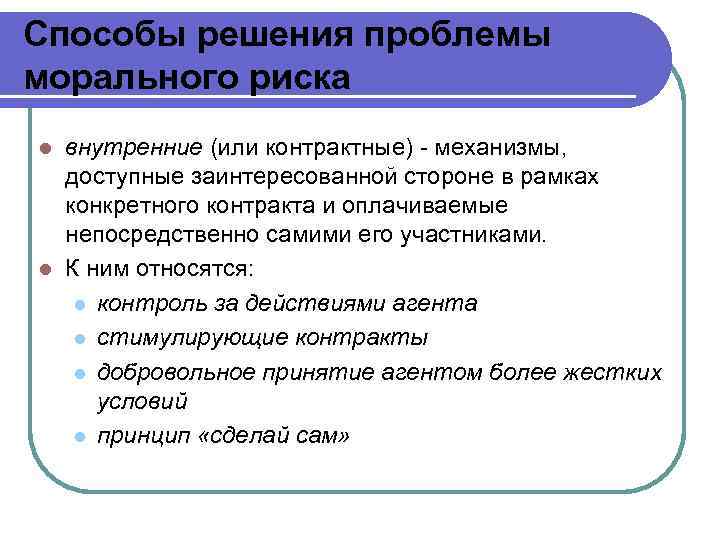 Способы решения проблемы морального риска

внутренние (или контрактные) - механизмы, доступные заинтересованной стороне в рамках конкретного контракта и оплачиваемые непосредственно самими его участниками.

К ним относятся:

контроль за действиями агента

стимулирующие контракты

добровольное принятие агентом более жестких условий

принцип «сделай сам»